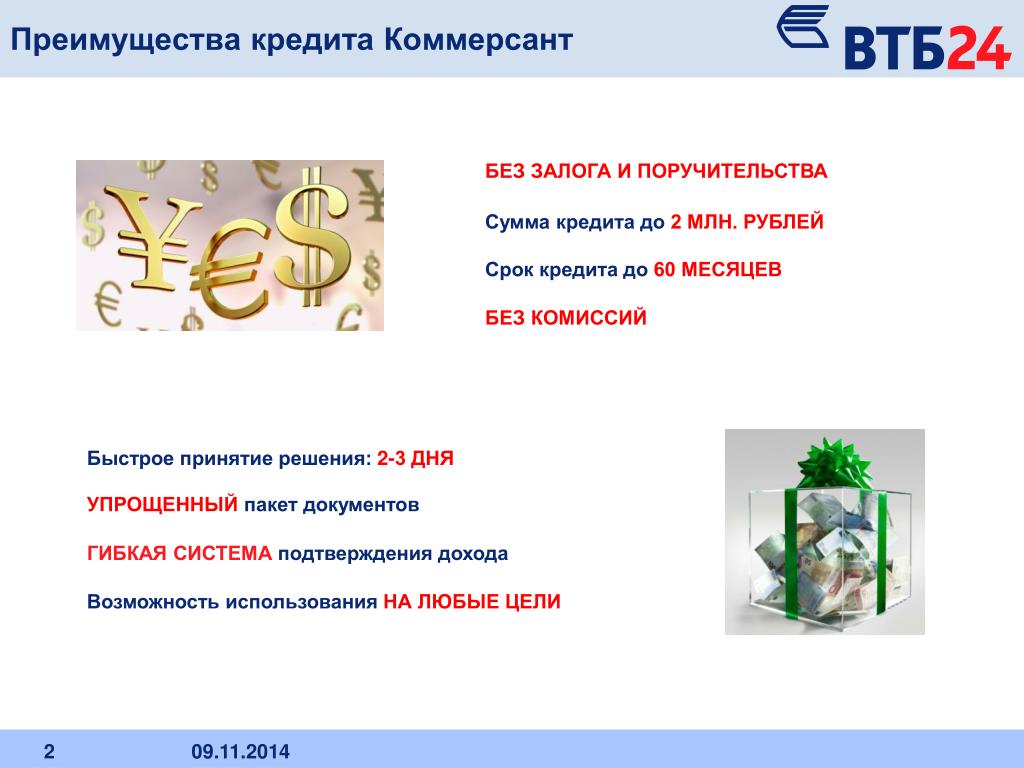 Преимущества кредита Коммерсант

ВТБ24

БЕЗ ЗАЛОГА И ПОРУЧИТЕЛЬСТВА

Сумма кредита до 2 МЛН. РУБЛЕЙ

Срок кредита до 60 МЕСЯЦЕВ

БЕЗ КОМИССИЙ

Быстрое принятие решения: 2-3 ДНЯ

УПРОЩЕННЫЙ пакет документов

ГИБКАЯ СИСТЕМА подтверждения дохода

Возможность использования НА ЛЮБЫЕ ЦЕЛИ

2 09.11.2014